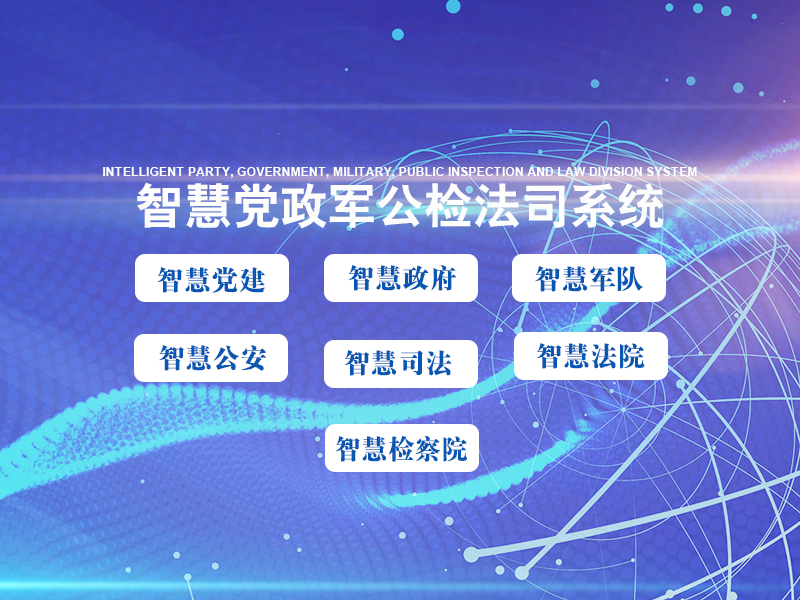 INTELLIGENT PARTY, GOVERNMENT, MILITARY, PUBLIC INSPECTION AND LAW DIVISION SYSTEM
智慧党政军公检法司系统

智慧党建
智慧政府
智慧军队
智慧公安
智慧司法
智慧法院
智慧检察院